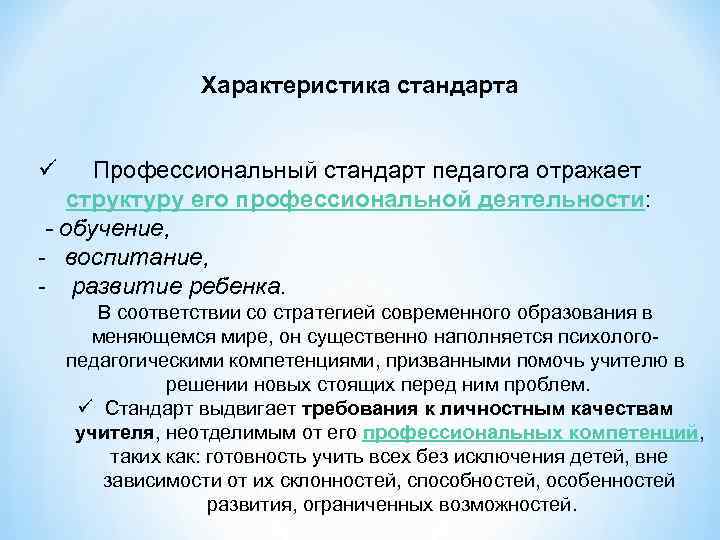 Характеристика стандарта

✓ Профессиональный стандарт педагога отражает структуру его профессиональной деятельности:
- обучение,
- воспитание,
- развитие ребенка.

В соответствии со стратегией современного образования в меняющемся мире, он существенно наполняется психолого-педагогическими компетенциями, призванными помочь учителю в решении новых стоящих перед ним проблем.

✓ Стандарт выдвигает требования к личностным качествам учителя, неотделимым от его профессиональных компетенций, таких как: готовность учить всех без исключения детей, вне зависимости от их склонностей, способностей, особенностей развития, ограниченных возможностей.